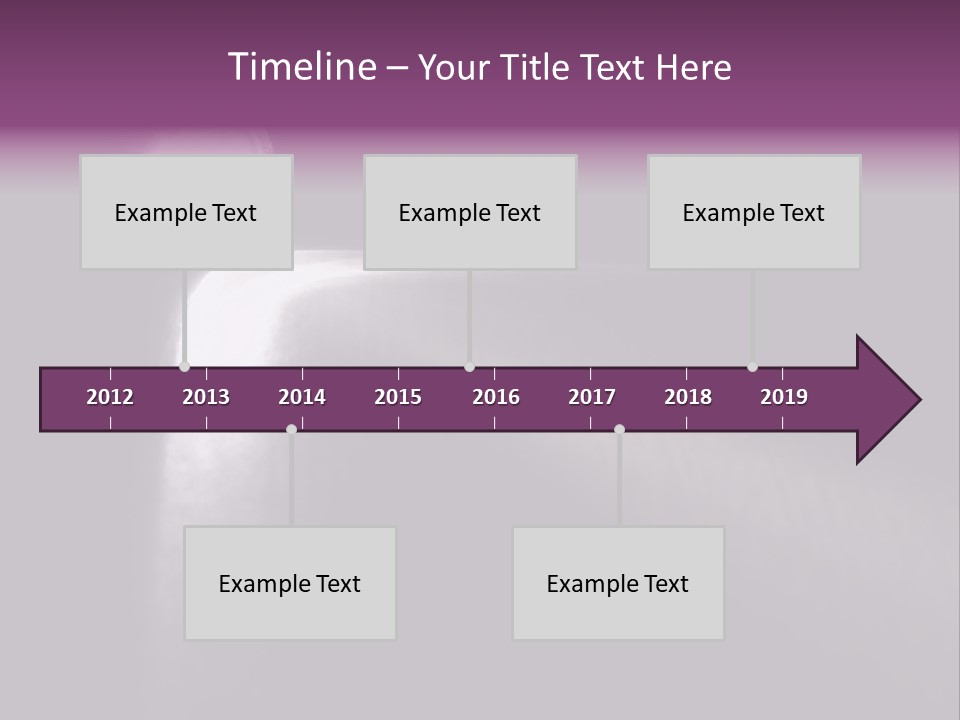 Timeline – Your Title Text Here

Example Text

Example Text

Example Text

2012 2013 2014 2015 2016 2017 2018 2019

Example Text

Example Text